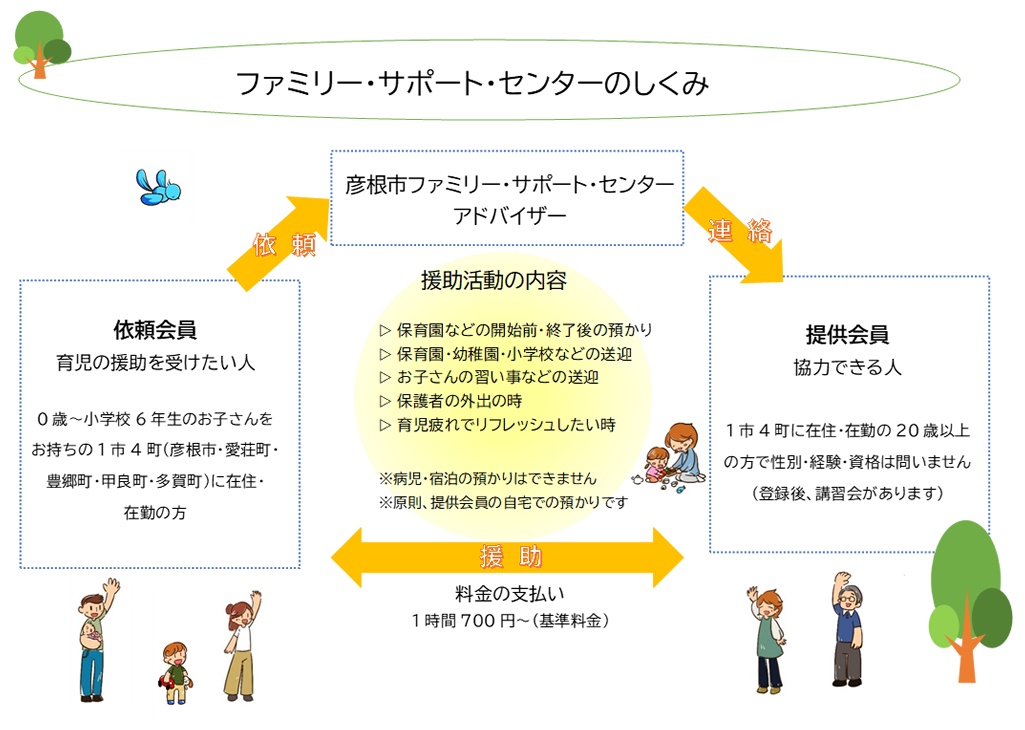 ファミリー・サポート・センターのしくみ

彦根市ファミリー・サポート・センター
アドバイザー

依頼

連絡

依頼会員
育児の援助を受けたい人

０歳～小学校６年生のお子さんをお持ちの１市４町(彦根市・愛荘町・豊郷町・甲良町・多賀町)に在住・在勤の方

援助活動の内容
▷ 保育園などの開始前・終了後の預かり
▷ 保育園・幼稚園・小学校などの送迎
▷ お子さんの習い事などの送迎
▷ 保護者の外出の時
▷ 育児疲れでリフレッシュしたい時

※病児・宿泊の預かりはできません
※原則、提供会員の自宅での預かりです

提供会員
協力できる人

１市４町に在住・在勤の２０歳以上の方で性別・経験・資格は問いません
(登録後、講習会があります)

援助

料金の支払い
１時間７００円～(基準料金)